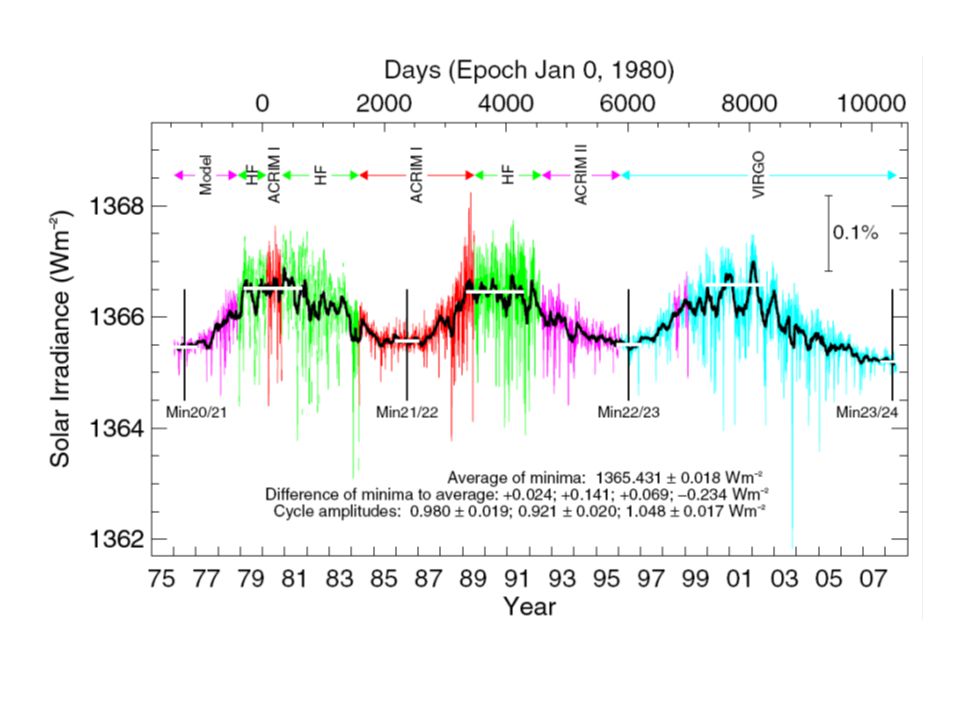 Days (Epoch Jan 0, 1980)

0 2000 4000 6000 8000 10000

Model HF ACRIM I HF ACRIM I HF ACRIM II VIRGO

0.1%

Solar Irradiance ($Wm^{-2}$)

1368
1366
1364
1362

Min20/21 Min21/22 Min22/23 Min23/24

Average of minima: 1365.431 ± 0.018 $Wm^{-2}$
Difference of minima to average: +0.024; +0.141; +0.069; −0.234 $Wm^{-2}$
Cycle amplitudes: 0.980 ± 0.019; 0.921 ± 0.020; 1.048 ± 0.017 $Wm^{-2}$

75 77 79 81 83 85 87 89 91 93 95 97 99 01 03 05 07

Year